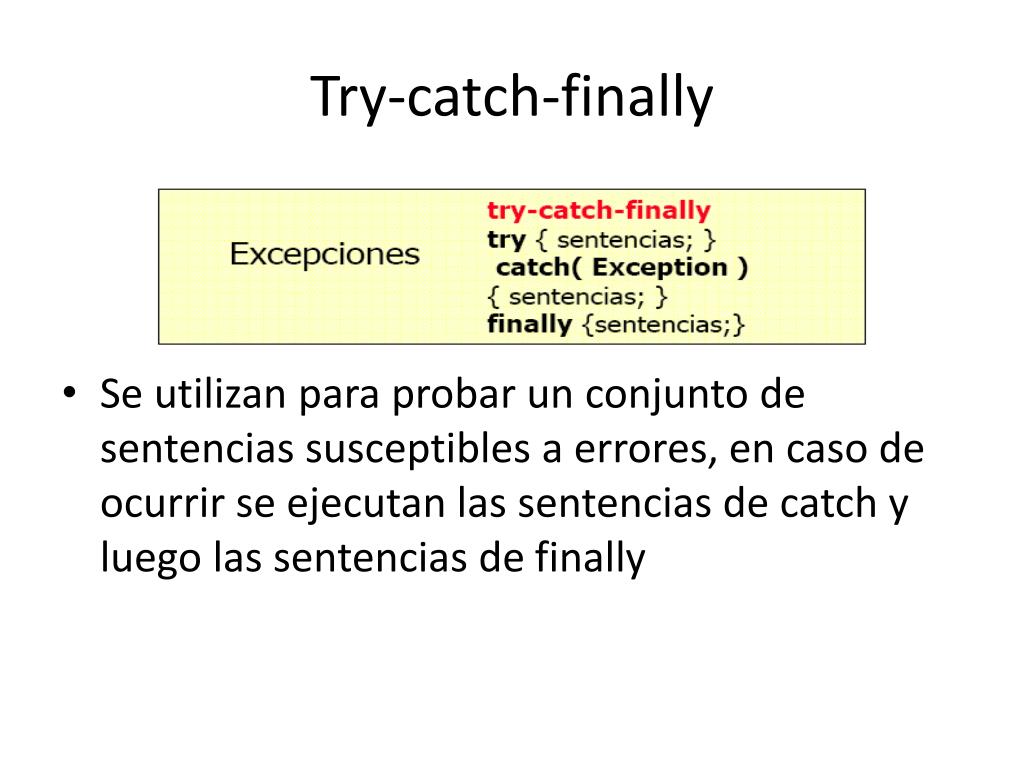 Try-catch-finally

Excepciones

try-catch-finally
try { sentencias; }
catch( Exception )
{ sentencias; }
finally {sentencias;}

• Se utilizan para probar un conjunto de sentencias susceptibles a errores, en caso de ocurrir se ejecutan las sentencias de catch y luego las sentencias de finally